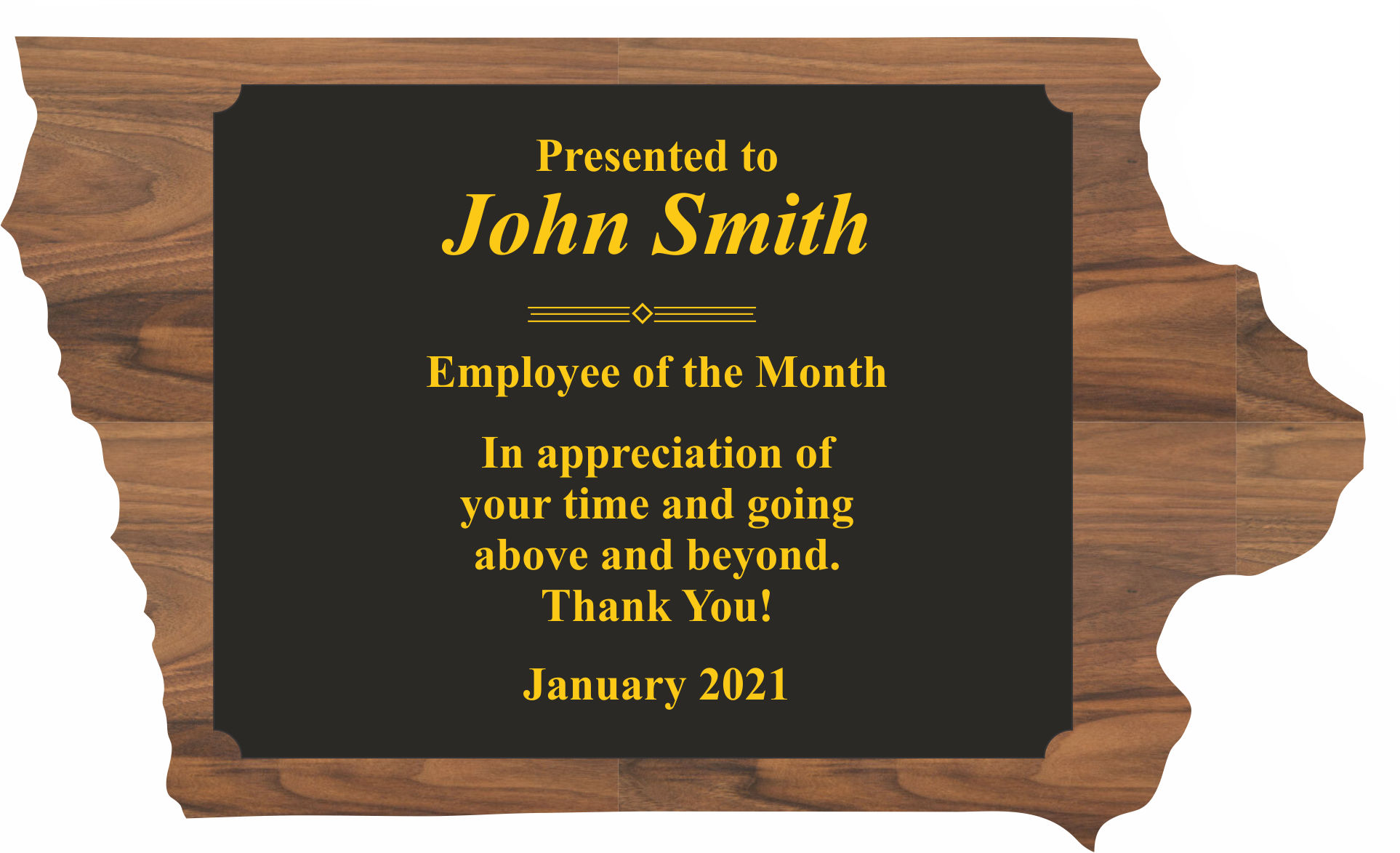 Presented to
John Smith

Employee of the Month

In appreciation of
your time and going
above and beyond.
Thank You!

January 2021